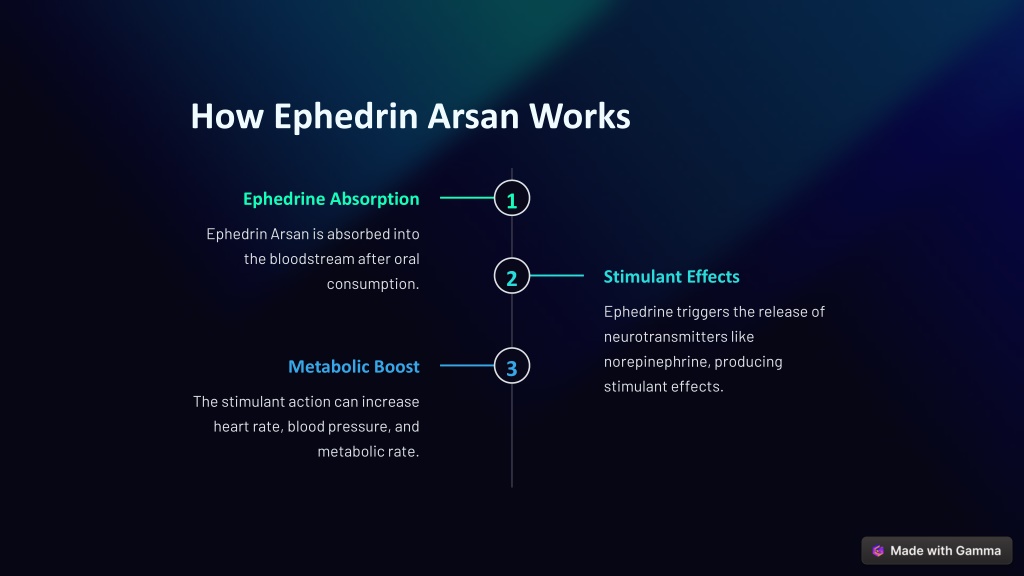 How Ephedrin Arsan Works

Ephedrine Absorption

1

Ephedrin Arsan is absorbed into the bloodstream after oral consumption.

2

Stimulant Effects

Ephedrine triggers the release of neurotransmitters like norepinephrine, producing stimulant effects.

Metabolic Boost

3

The stimulant action can increase heart rate, blood pressure, and metabolic rate.

Made with Gamma